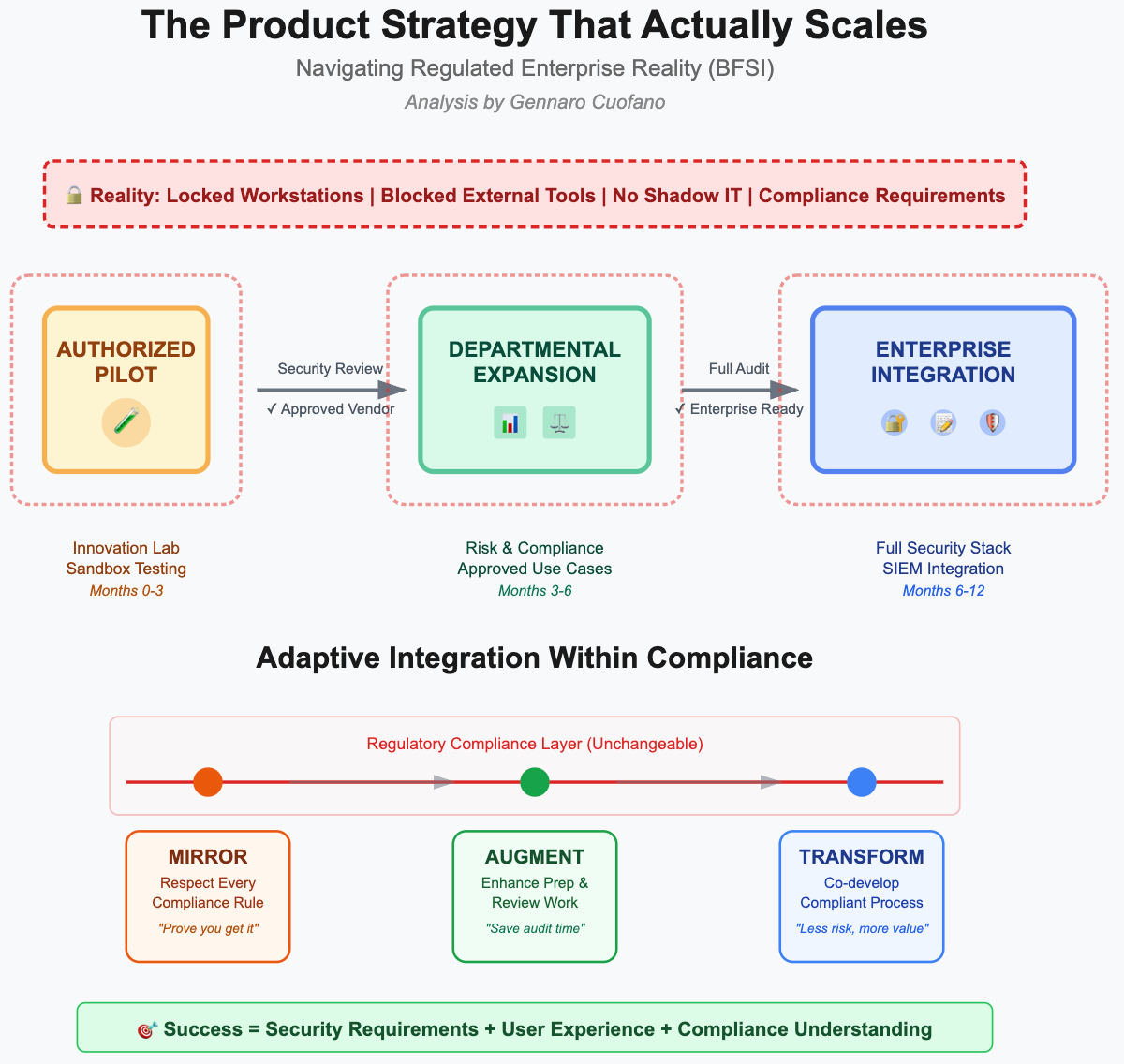 The Product Strategy That Actually Scales

Navigating Regulated Enterprise Reality (BFSI)

Analysis by Gennaro Cuofano

🔒 Reality: Locked Workstations | Blocked External Tools | No Shadow IT | Compliance Requirements

AUTHORIZED PILOT

Security Review

✓ Approved Vendor

DEPARTMENTAL EXPANSION

Full Audit

✓ Enterprise Ready

ENTERPRISE INTEGRATION

Innovation Lab
Sandbox Testing
Months 0-3

Risk & Compliance
Approved Use Cases
Months 3-6

Full Security Stack
SIEM Integration
Months 6-12

Adaptive Integration Within Compliance

Regulatory Compliance Layer (Unchangeable)

MIRROR
Respect Every Compliance Rule
"Prove you get it"

AUGMENT
Enhance Prep & Review Work
"Save audit time"

TRANSFORM
Co-develop Compliant Process
"Less risk, more value"

🎯 Success = Security Requirements + User Experience + Compliance Understanding